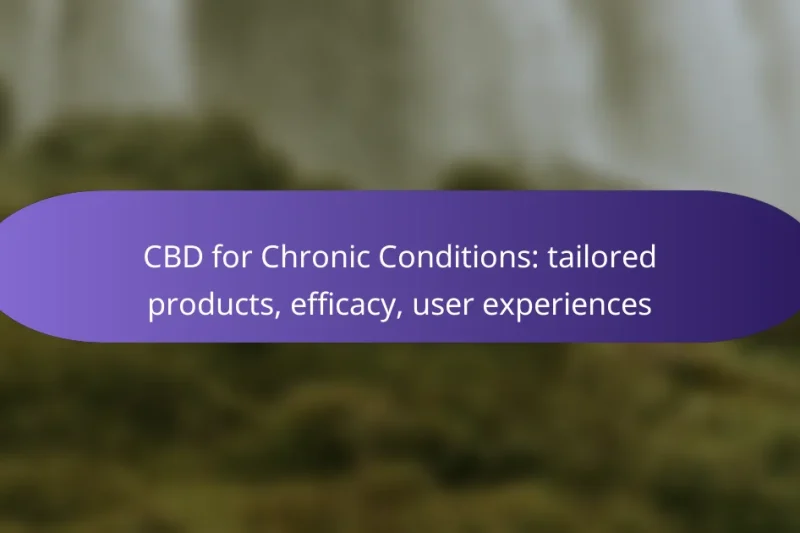 CBD for Chronic Conditions: tailored products, efficacy, user experiences